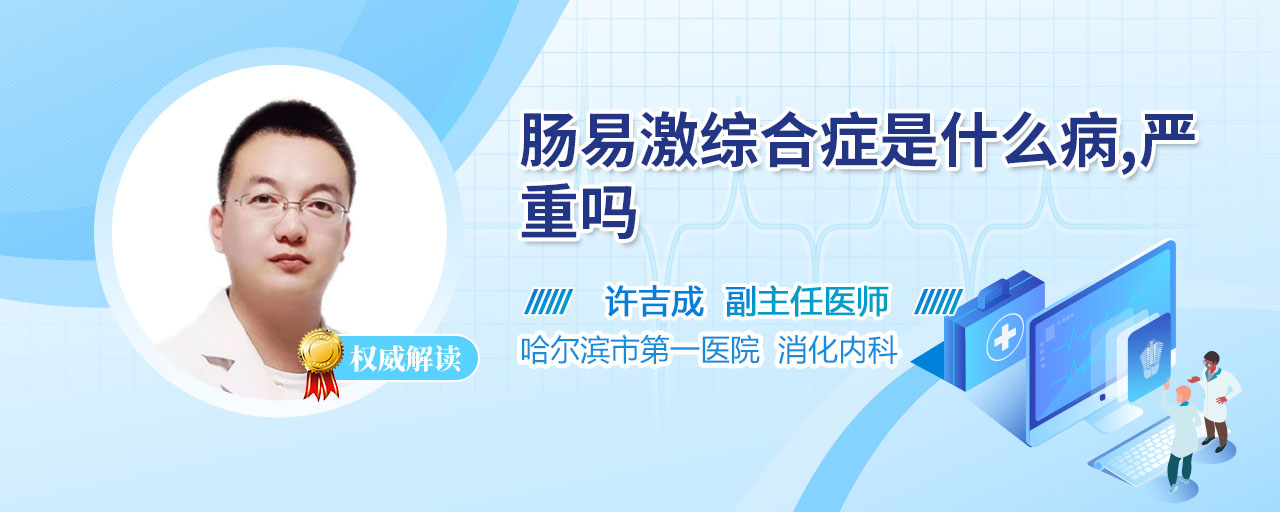 肠易激综合症是什么病,严重吗

许吉成 副主任医师

哈尔滨市第一医院 消化内科

权威解读